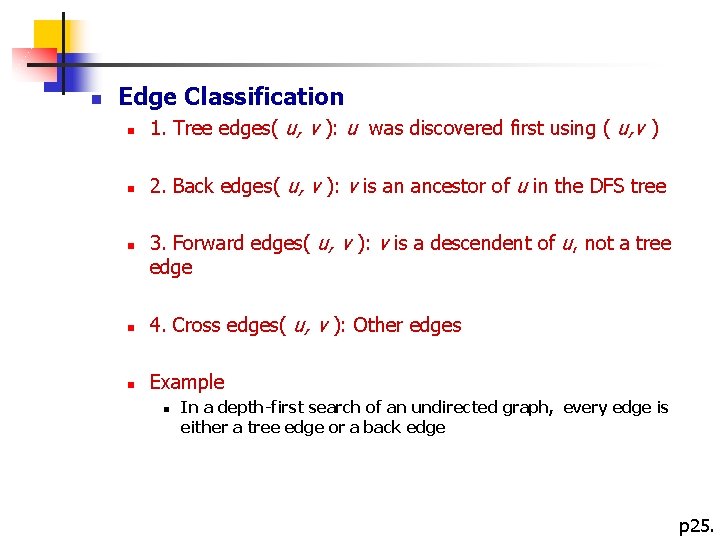 Edge Classification

1. Tree edges( $u, v$ ): $u$ was discovered first using ( $u,v$ )

2. Back edges( $u, v$ ): $v$ is an ancestor of $u$ in the DFS tree

3. Forward edges( $u, v$ ): $v$ is a descendent of $u$, not a tree edge

4. Cross edges( $u, v$ ): Other edges

Example

In a depth-first search of an undirected graph, every edge is either a tree edge or a back edge

p25.